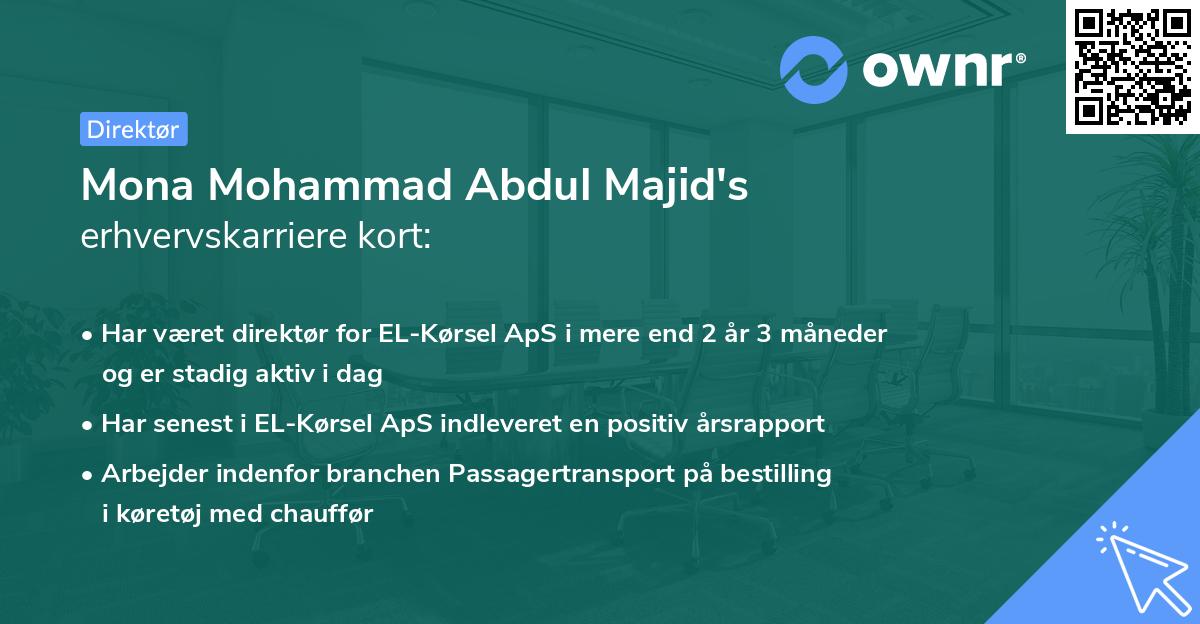 ownr®

Direktør

Mona Mohammad Abdul Majid's
erhvervskarriere kort:

• Har været direktør for EL-Kørsel ApS i mere end 2 år 3 måneder og er stadig aktiv i dag
• Har senest i EL-Kørsel ApS indleveret en positiv årsrapport
• Arbejder indenfor branchen Passagertransport på bestilling i køretøj med chauffør